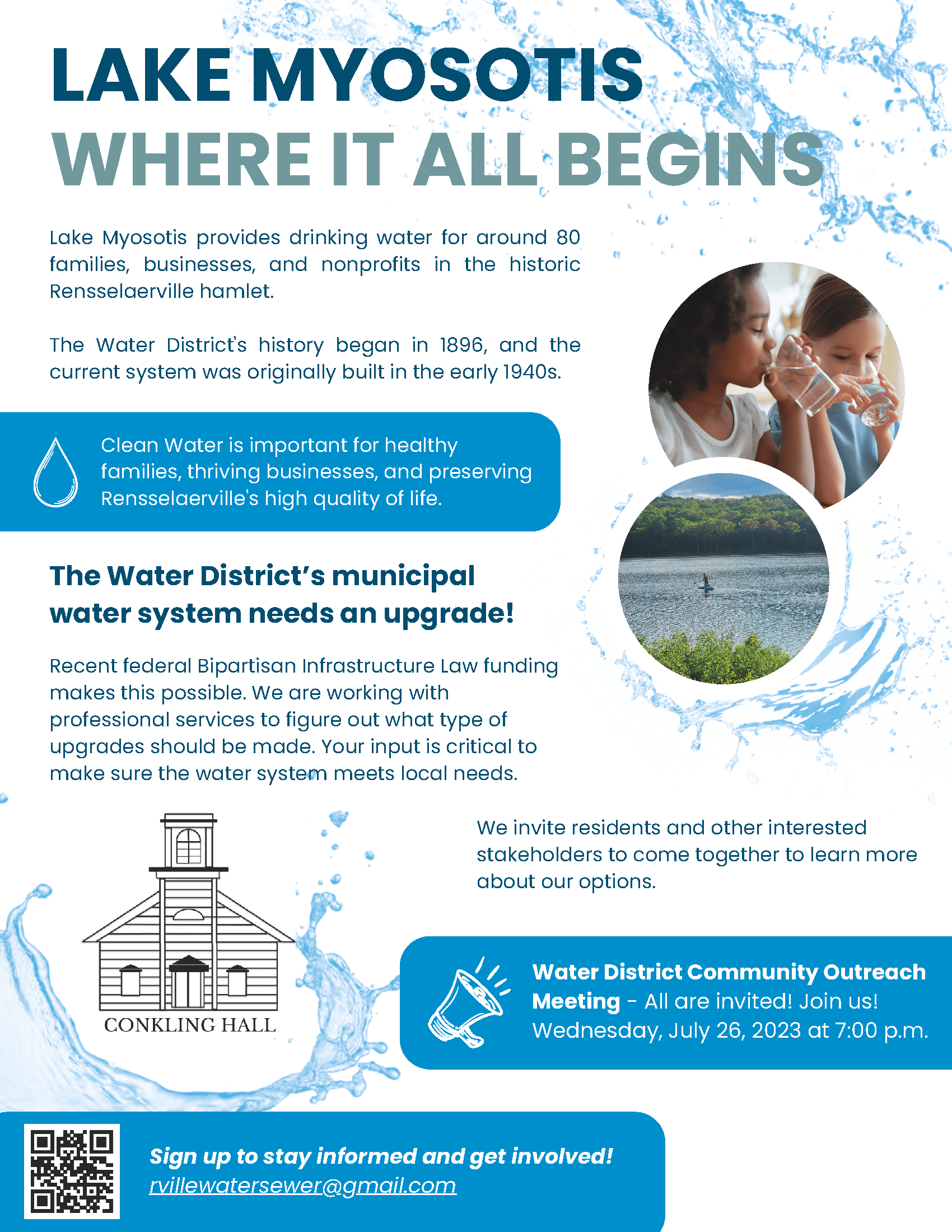 LAKE MYOSOTIS
WHERE IT ALL BEGINS

Lake Myosotis provides drinking water for around 80 families, businesses, and nonprofits in the historic Rensselaerville hamlet.

The Water District's history began in 1896, and the current system was originally built in the early 1940s.

Clean Water is important for healthy families, thriving businesses, and preserving Rensselaerville's high quality of life.

The Water District's municipal water system needs an upgrade!

Recent federal Bipartisan Infrastructure Law funding makes this possible. We are working with professional services to figure out what type of upgrades should be made. Your input is critical to make sure the water system meets local needs.

CONKLING HALL

We invite residents and other interested stakeholders to come together to learn more about our options.

Water District Community Outreach Meeting - All are invited! Join us! Wednesday, July 26, 2023 at 7:00 p.m.

Sign up to stay informed and get involved!
rvillewatersewer@gmail.com